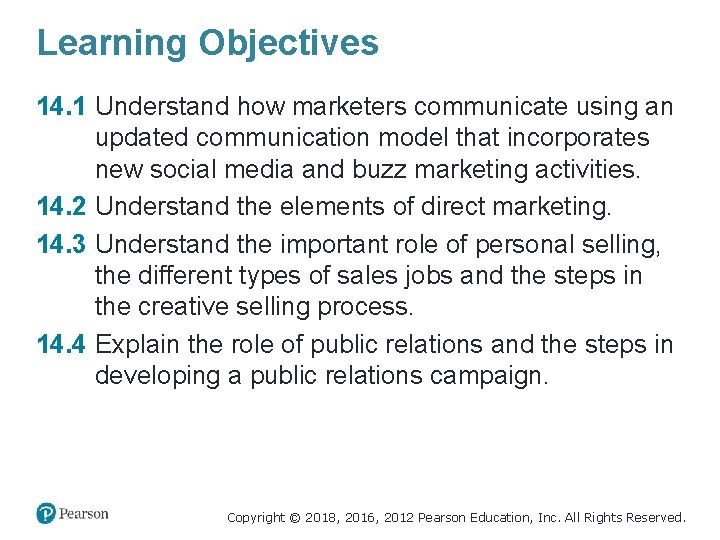 Learning Objectives

14.1 Understand how marketers communicate using an updated communication model that incorporates new social media and buzz marketing activities.

14.2 Understand the elements of direct marketing.

14.3 Understand the important role of personal selling, the different types of sales jobs and the steps in the creative selling process.

14.4 Explain the role of public relations and the steps in developing a public relations campaign.

Pearson

Copyright © 2018, 2016, 2012 Pearson Education, Inc. All Rights Reserved.